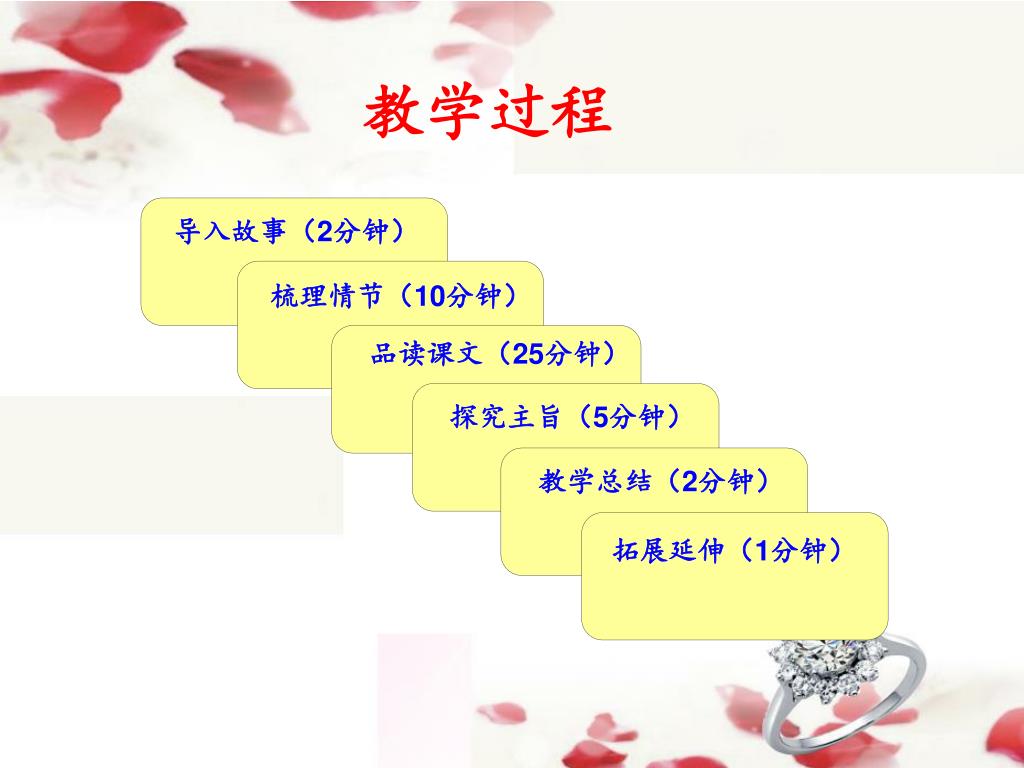 教学过程

导入故事（2分钟）

梳理情节（10分钟）

品读课文（25分钟）

探究主旨（5分钟）

教学总结（2分钟）

拓展延伸（1分钟）